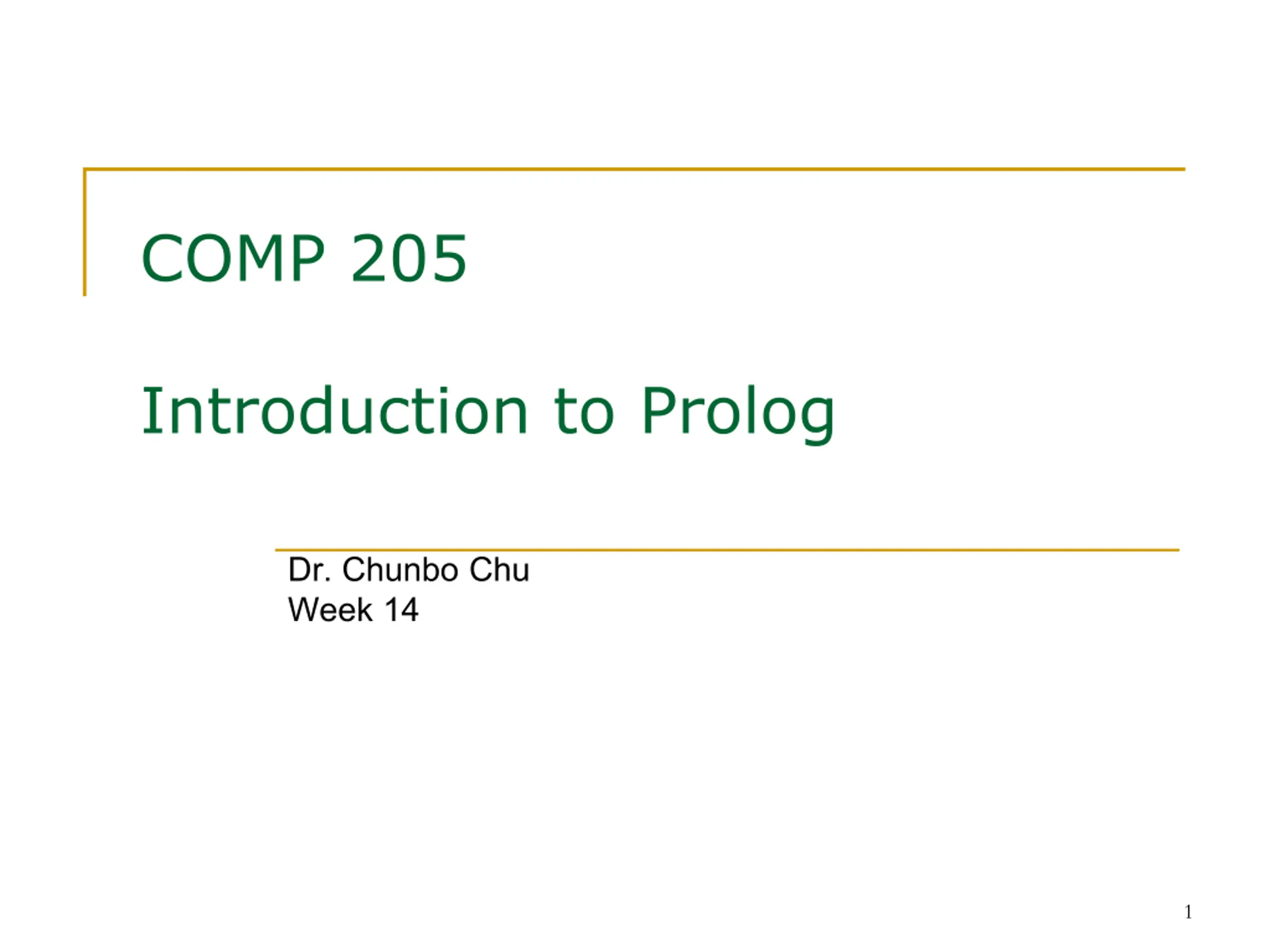 COMP 205

Introduction to Prolog

Dr. Chunbo Chu
Week 14

1